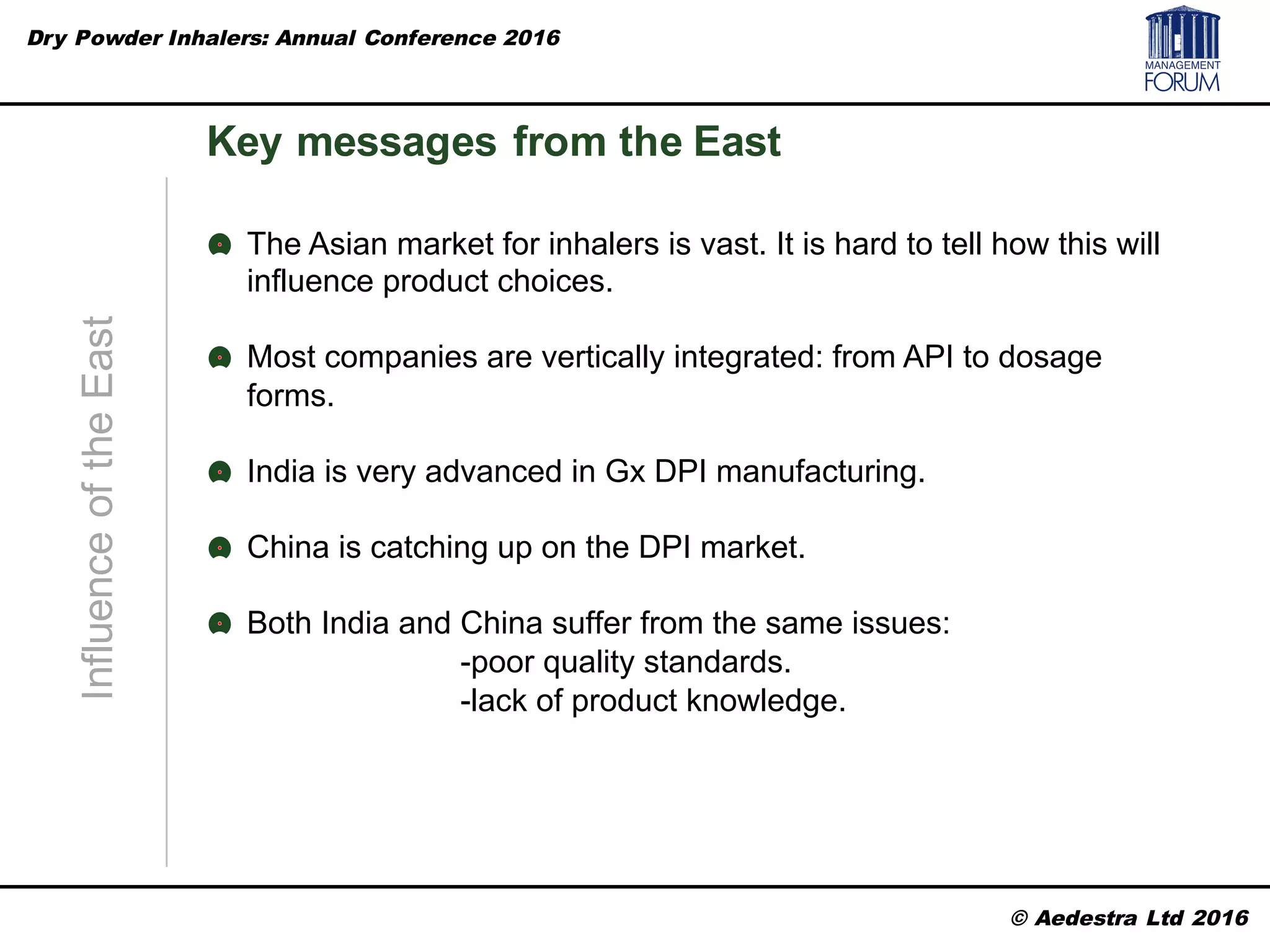 Dry Powder Inhalers: Annual Conference 2016

MANAGEMENT FORUM

Key messages from the East

Influence of the East

The Asian market for inhalers is vast. It is hard to tell how this will influence product choices.

Most companies are vertically integrated: from API to dosage forms.

India is very advanced in Gx DPI manufacturing.

China is catching up on the DPI market.

Both India and China suffer from the same issues:
-poor quality standards.
-lack of product knowledge.

© Aedestra Ltd 2016